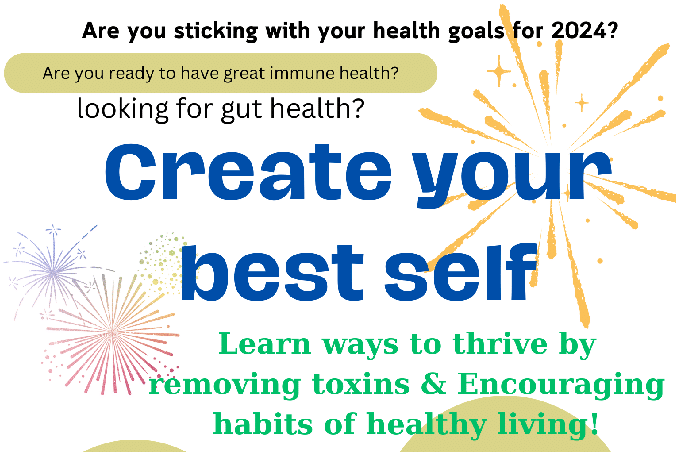 Are you sticking with your health goals for 2024?

Are you ready to have great immune health?

looking for gut health?

Create your best self

Learn ways to thrive by removing toxins & Encouraging habits of healthy living!